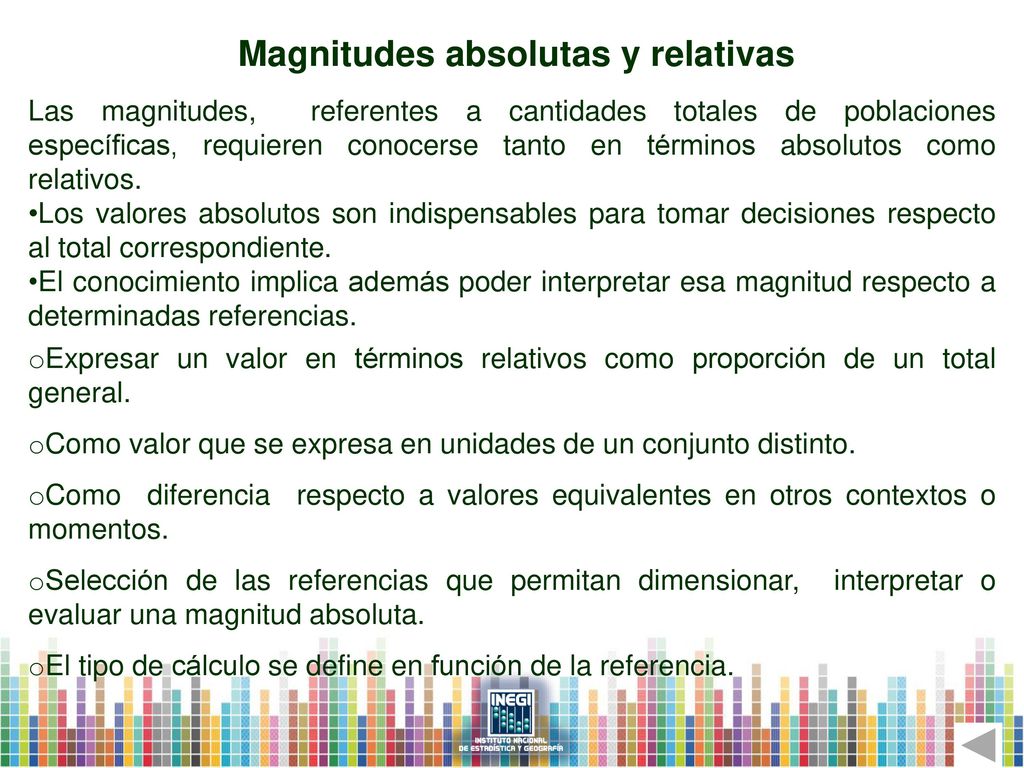 Magnitudes absolutas y relativas

Las magnitudes, referentes a cantidades totales de poblaciones específicas, requieren conocerse tanto en términos absolutos como relativos.
•Los valores absolutos son indispensables para tomar decisiones respecto al total correspondiente.
•El conocimiento implica además poder interpretar esa magnitud respecto a determinadas referencias.

oExpresar un valor en términos relativos como proporción de un total general.

oComo valor que se expresa en unidades de un conjunto distinto.

oComo diferencia respecto a valores equivalentes en otros contextos o momentos.

oSelección de las referencias que permitan dimensionar, interpretar o evaluar una magnitud absoluta.

oEl tipo de cálculo se define en función de la referencia.

INEGI
INSTITUTO NACIONAL DE ESTADÍSTICA Y GEOGRAFÍA